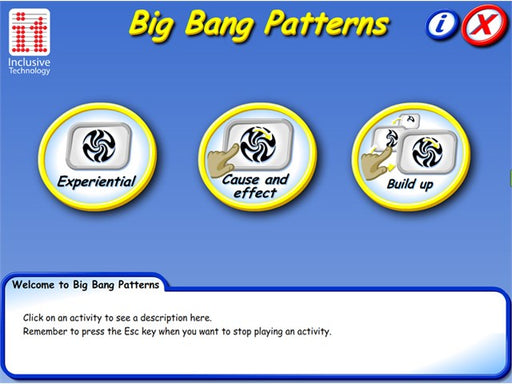 it
Inclusive Technology

Big Bang Patterns

i X

Experiential

Cause and effect

Build up

Welcome to Big Bang Patterns

Click on an activity to see a description here.
Remember to press the Esc key when you want to stop playing an activity.